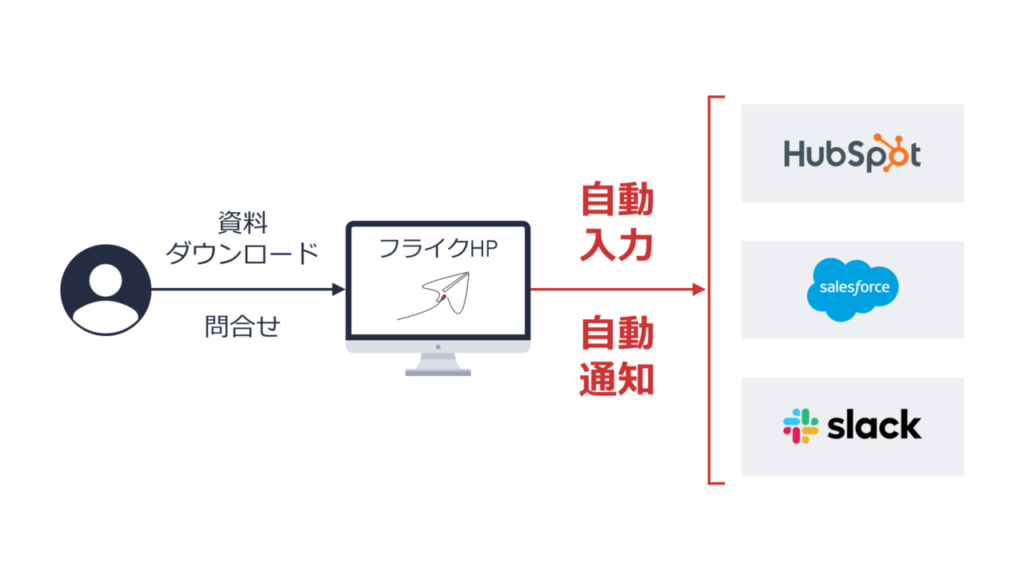 資料
ダウンロード

問合せ

フライクHP

自動
入力

自動
通知

HubSpot

salesforce

slack